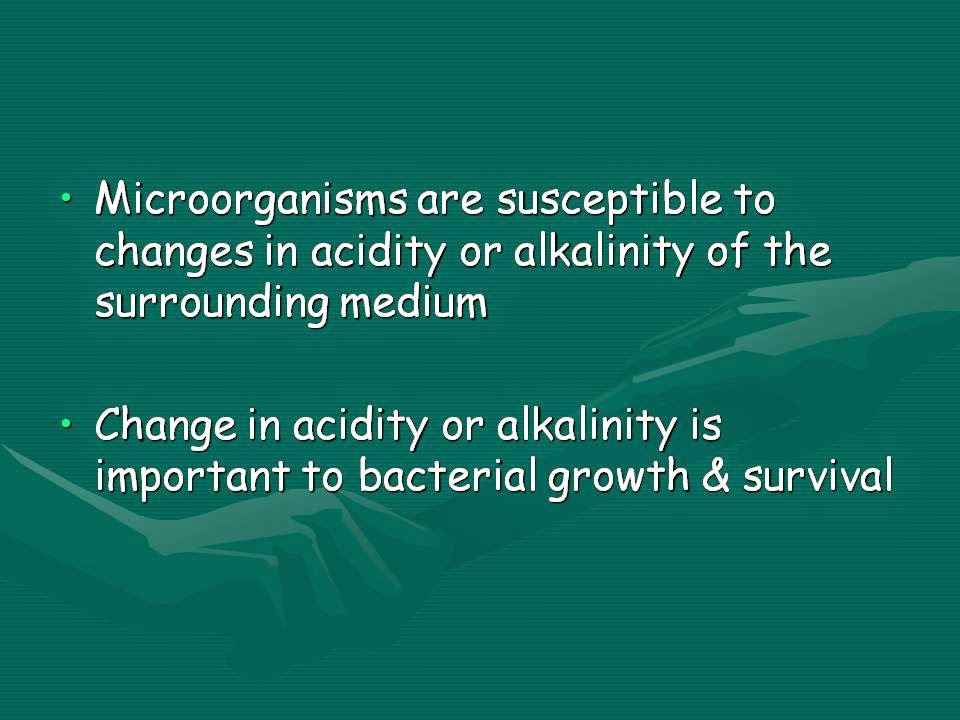 • Microorganisms are susceptible to changes in acidity or alkalinity of the surrounding medium

• Change in acidity or alkalinity is important to bacterial growth & survival